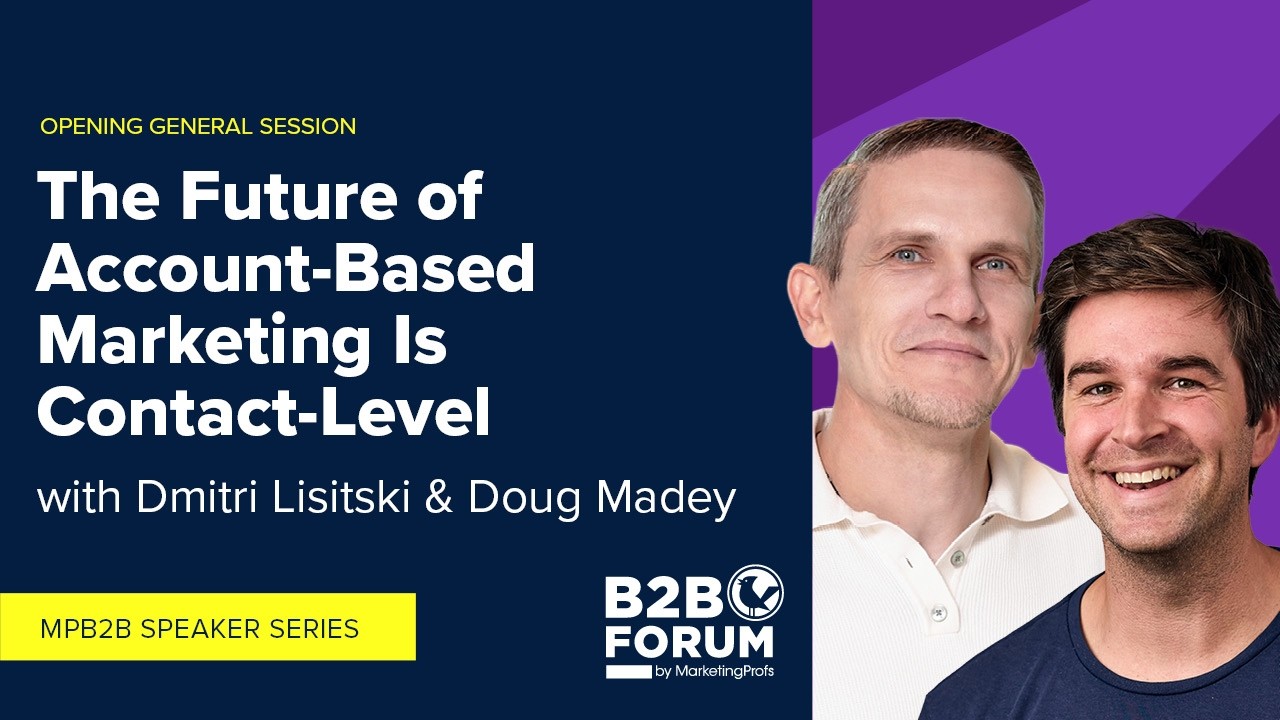 OPENING GENERAL SESSION

The Future of Account-Based Marketing Is Contact-Level

with Dmitri Lisitski & Doug Madey

MPB2B SPEAKER SERIES

B2B FORUM by MarketingProfs